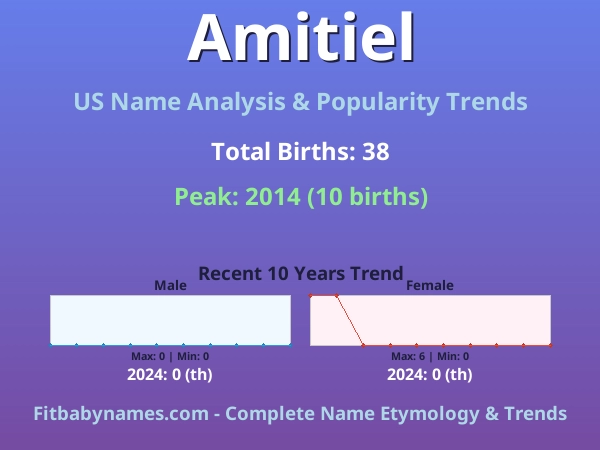 Amitiel

US Name Analysis & Popularity Trends

Total Births: 38

Peak: 2014 (10 births)

Recent 10 Years Trend

Male

Max: 0 | Min: 0

2024: 0 (th)

Female

Max: 6 | Min: 0

2024: 0 (th)

Fitbabynames.com - Complete Name Etymology & Trends